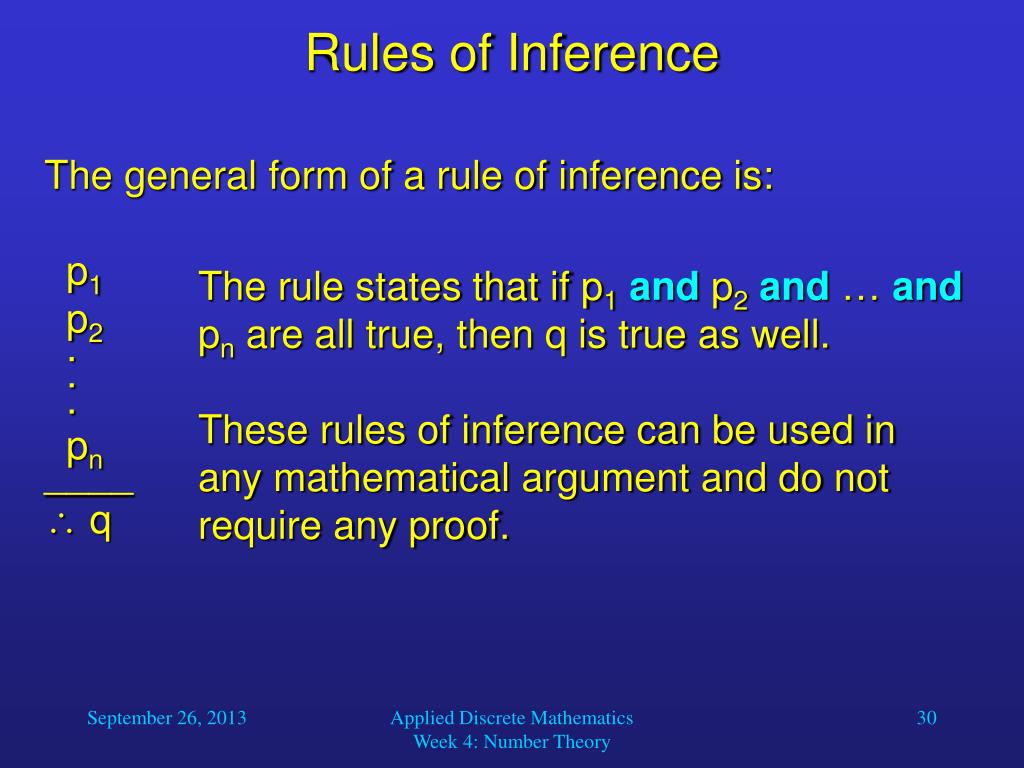 Rules of Inference

The general form of a rule of inference is:

$p_1$
$p_2$
.
.
.
$p_n$
_____
$\therefore$ q

The rule states that if $p_1$ and $p_2$ and … and $p_n$ are all true, then q is true as well.

These rules of inference can be used in any mathematical argument and do not require any proof.

September 26, 2013

Applied Discrete Mathematics
Week 4: Number Theory

30